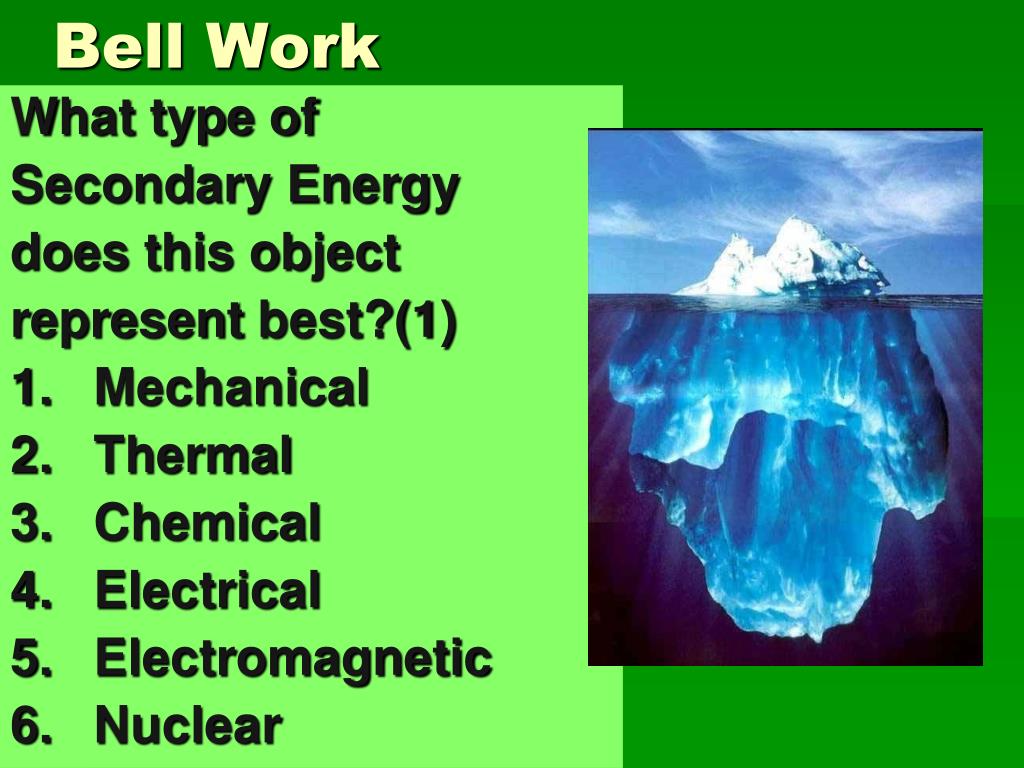 Bell Work

What type of Secondary Energy does this object represent best?(1)

1. Mechanical
2. Thermal
3. Chemical
4. Electrical
5. Electromagnetic
6. Nuclear